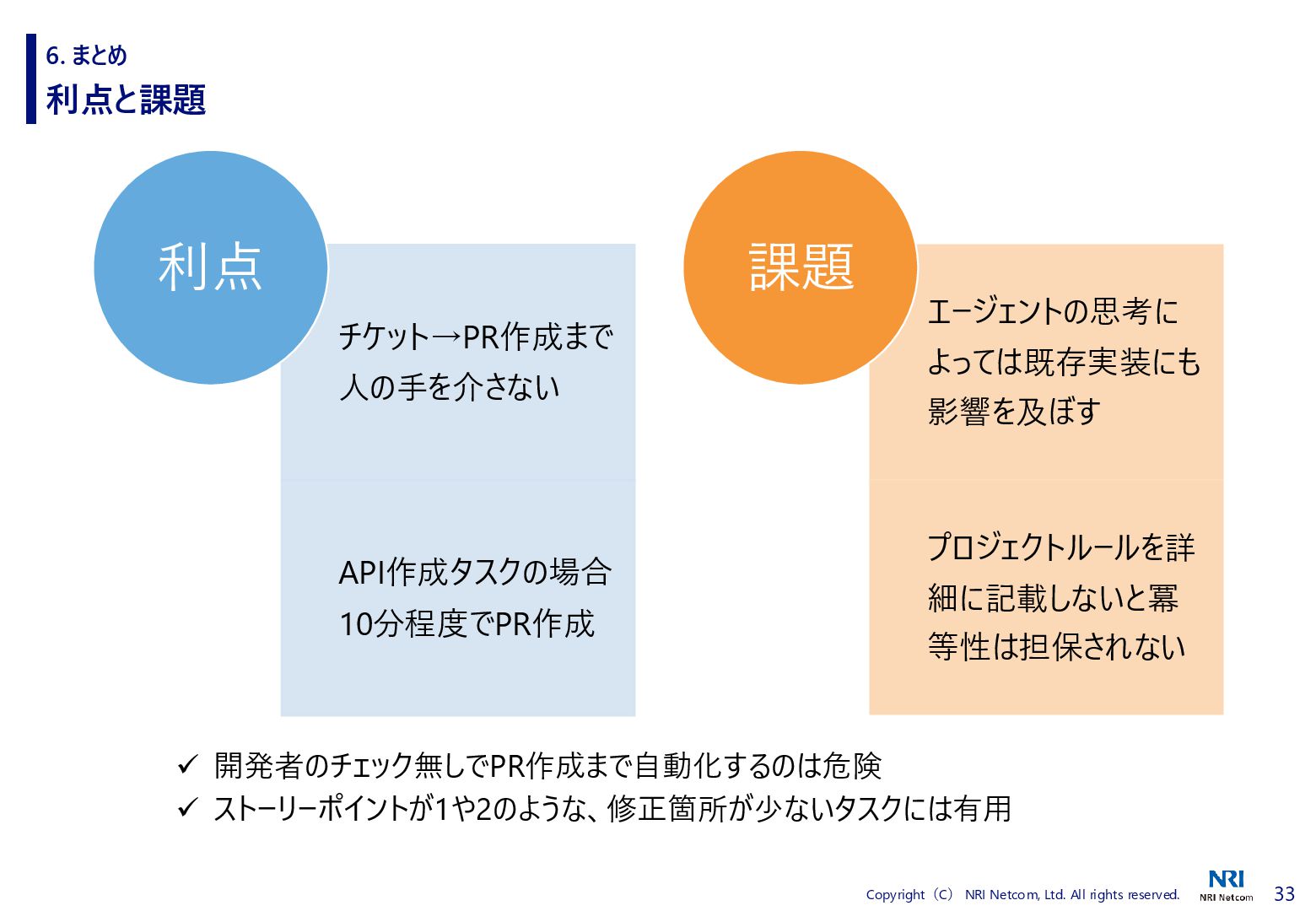 6. まとめ
利点と課題

利点

チケット→PR作成まで人の手を介さない

API作成タスクの場合10分程度でPR作成

課題

エージェントの思考によっては既存実装にも影響を及ぼす

プロジェクトルールを詳細に記載しないと冪等性は担保されない

✓ 開発者のチェック無しでPR作成まで自動化するのは危険
✓ ストーリーポイントが1や2のような、修正箇所が少ないタスクには有用

Copyright（C） NRI Netcom, Ltd. All rights reserved.
NRI
NRI Netcom
33